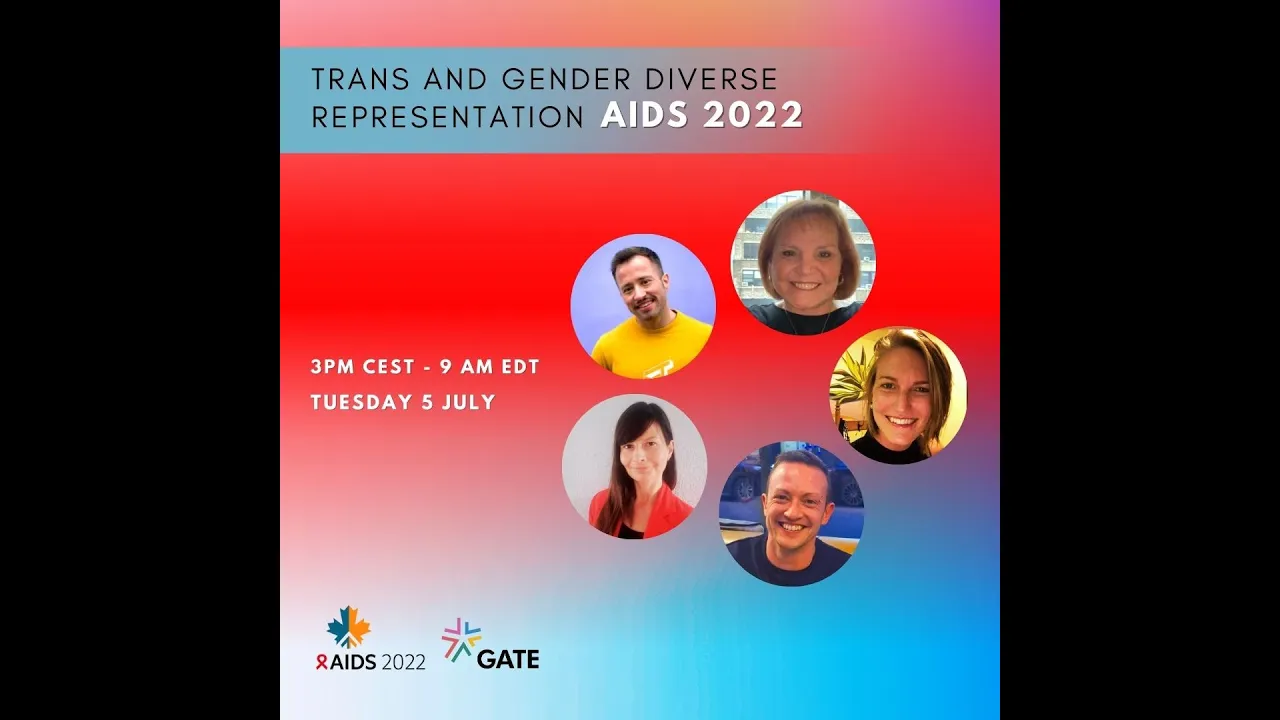 TRANS AND GENDER DIVERSE REPRESENTATION AIDS 2022

3PM CEST - 9 AM EDT
TUESDAY 5 JULY

AIDS 2022

GATE